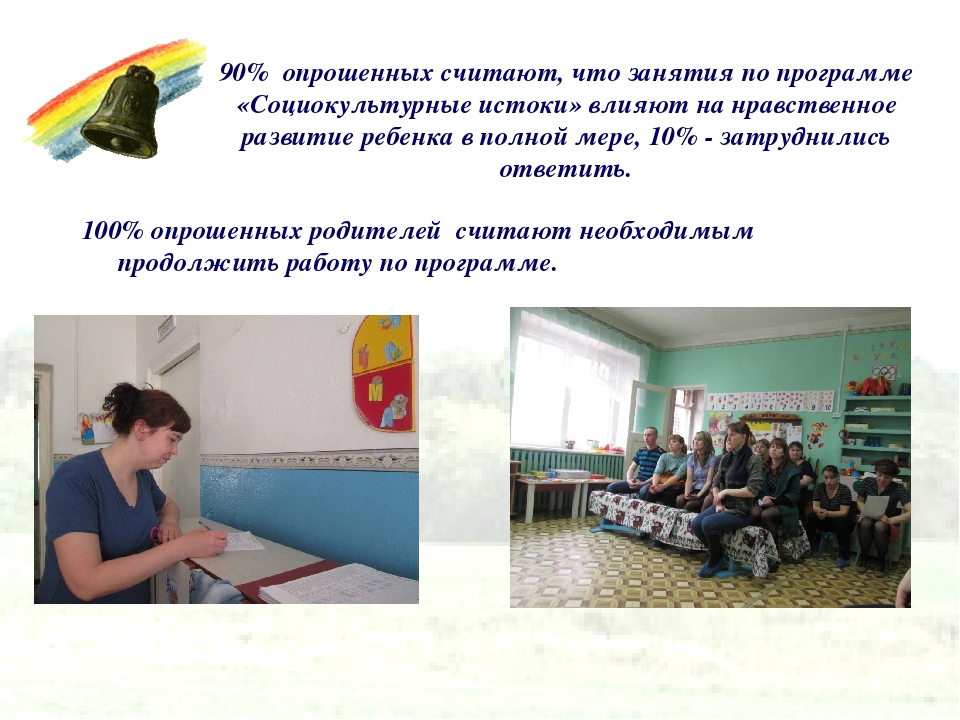 90% опрошенных считают, что занятия по программе «Социокультурные истоки» влияют на нравственное развитие ребенка в полной мере, 10% - затруднились ответить.

100% опрошенных родителей считают необходимым продолжить работу по программе.